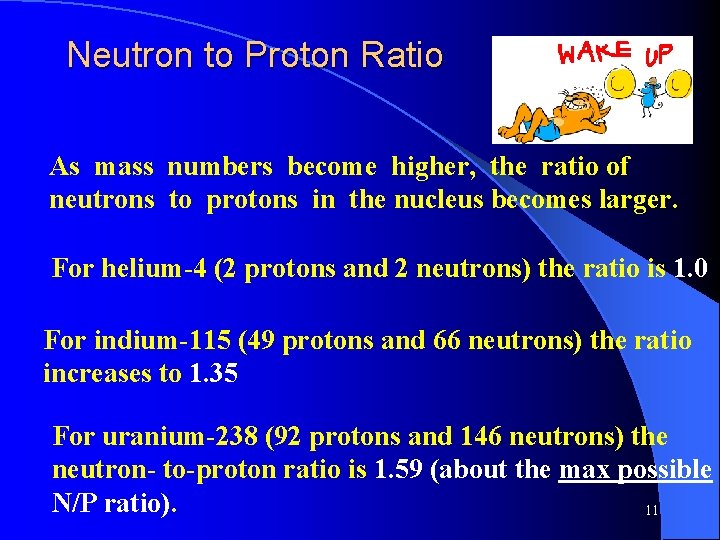 Neutron to Proton Ratio

WAKE UP

As mass numbers become higher, the ratio of neutrons to protons in the nucleus becomes larger.

For helium-4 (2 protons and 2 neutrons) the ratio is 1.0

For indium-115 (49 protons and 66 neutrons) the ratio increases to 1.35

For uranium-238 (92 protons and 146 neutrons) the neutron- to-proton ratio is 1.59 (about the max possible N/P ratio).

11